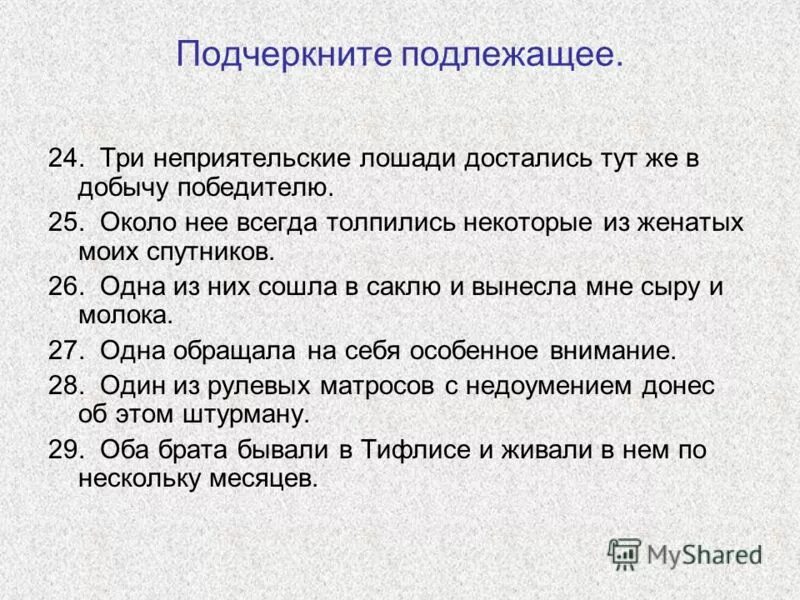 Подчеркните подлежащее.

24. Три неприятельские лошади достались тут же в добычу победителю.

25. Около нее всегда толпились некоторые из женатых моих спутников.

26. Одна из них сошла в саклю и вынесла мне сыру и молока.

27. Одна обращала на себя особенное внимание.

28. Один из рулевых матросов с недоумением донес об этом штурману.

29. Оба брата бывали в Тифлисе и живали в нем по нескольку месяцев.

MyShared